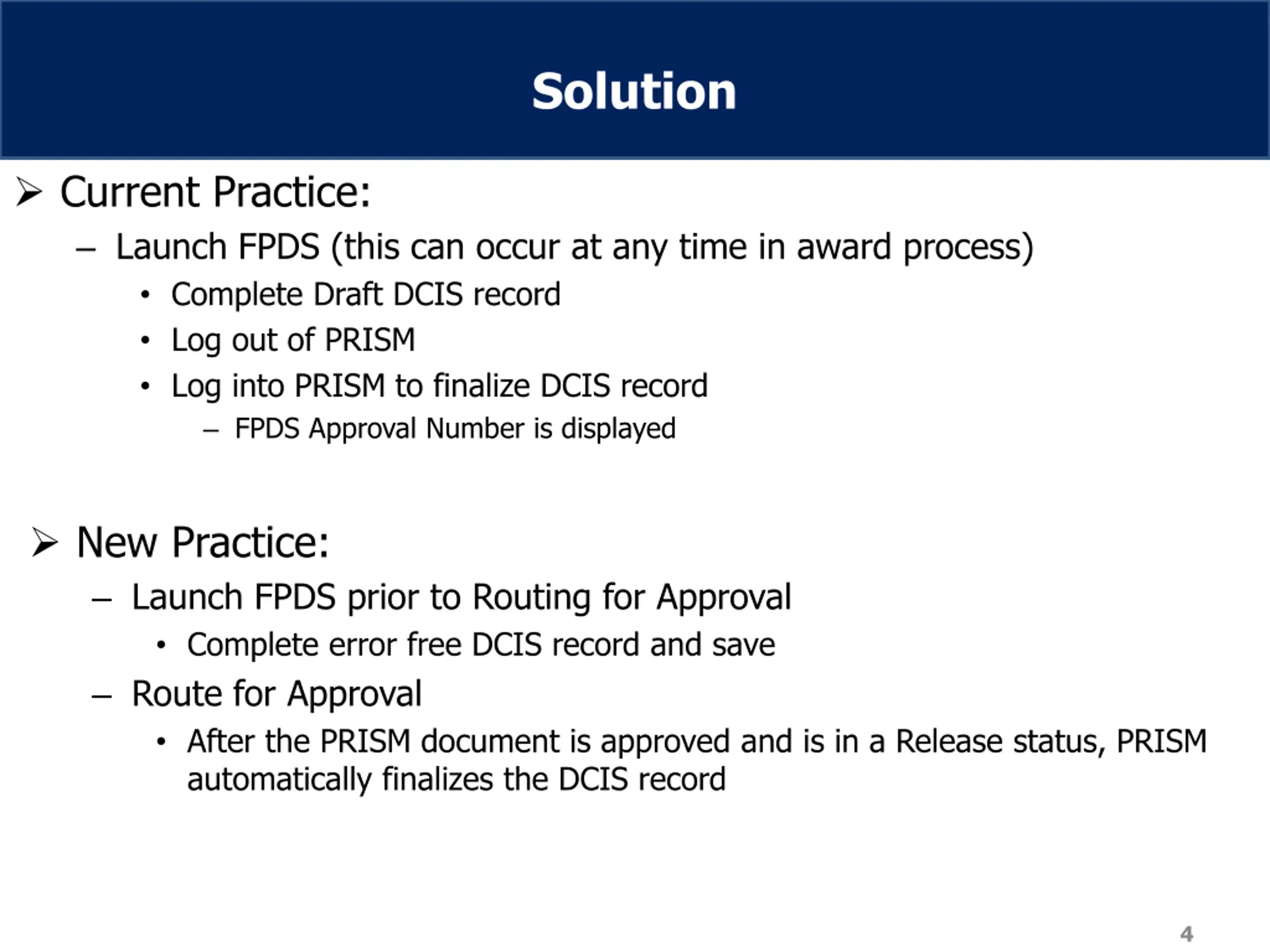 Solution

➢ Current Practice:

– Launch FPDS (this can occur at any time in award process)

• Complete Draft DCIS record

• Log out of PRISM

• Log into PRISM to finalize DCIS record

– FPDS Approval Number is displayed

➢ New Practice:

– Launch FPDS prior to Routing for Approval

• Complete error free DCIS record and save

– Route for Approval

• After the PRISM document is approved and is in a Release status, PRISM automatically finalizes the DCIS record

4